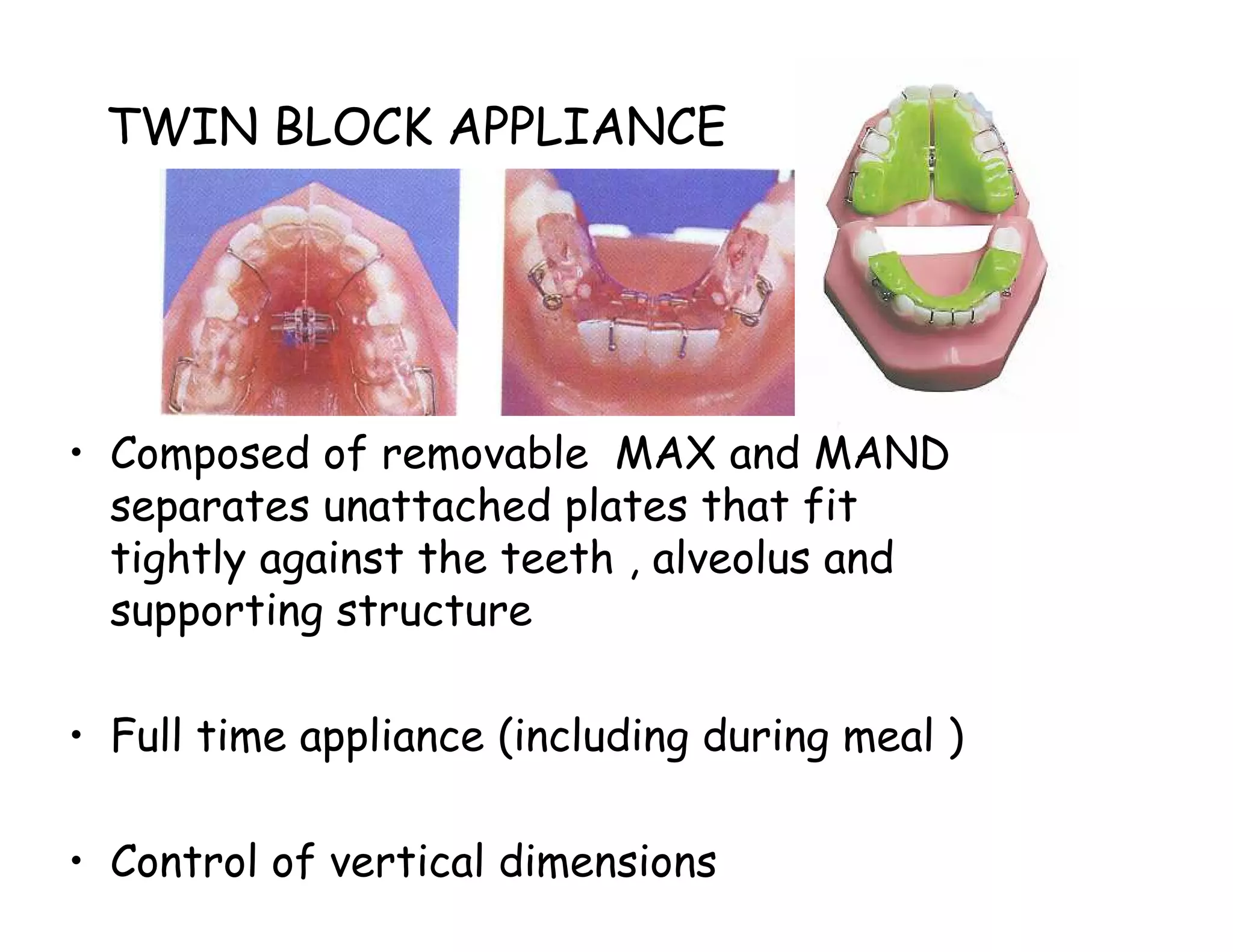 TWIN BLOCK APPLIANCE

• Composed of removable MAX and MAND separates unattached plates that fit tightly against the teeth , alveolus and supporting structure

• Full time appliance (including during meal )

• Control of vertical dimensions